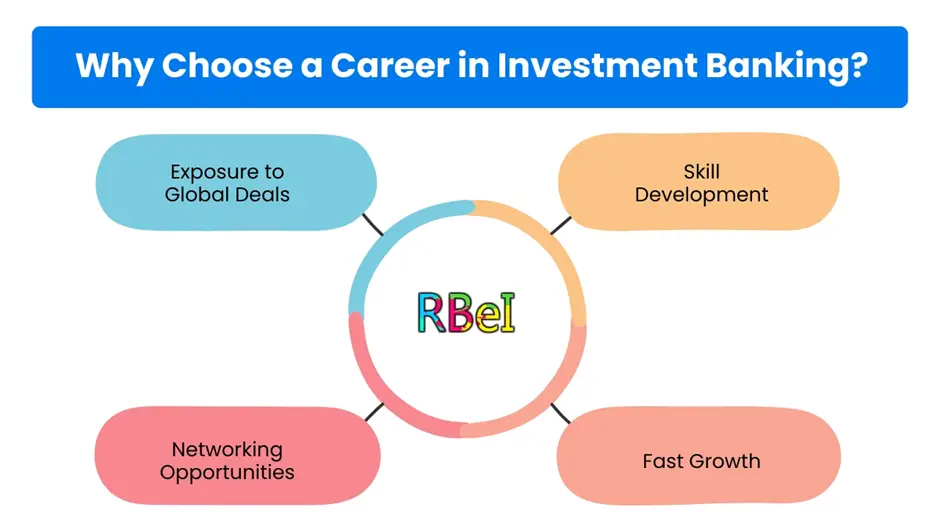 Why Choose a Career in Investment Banking?

Exposure to Global Deals

Skill Development

RBeI

Networking Opportunities

Fast Growth